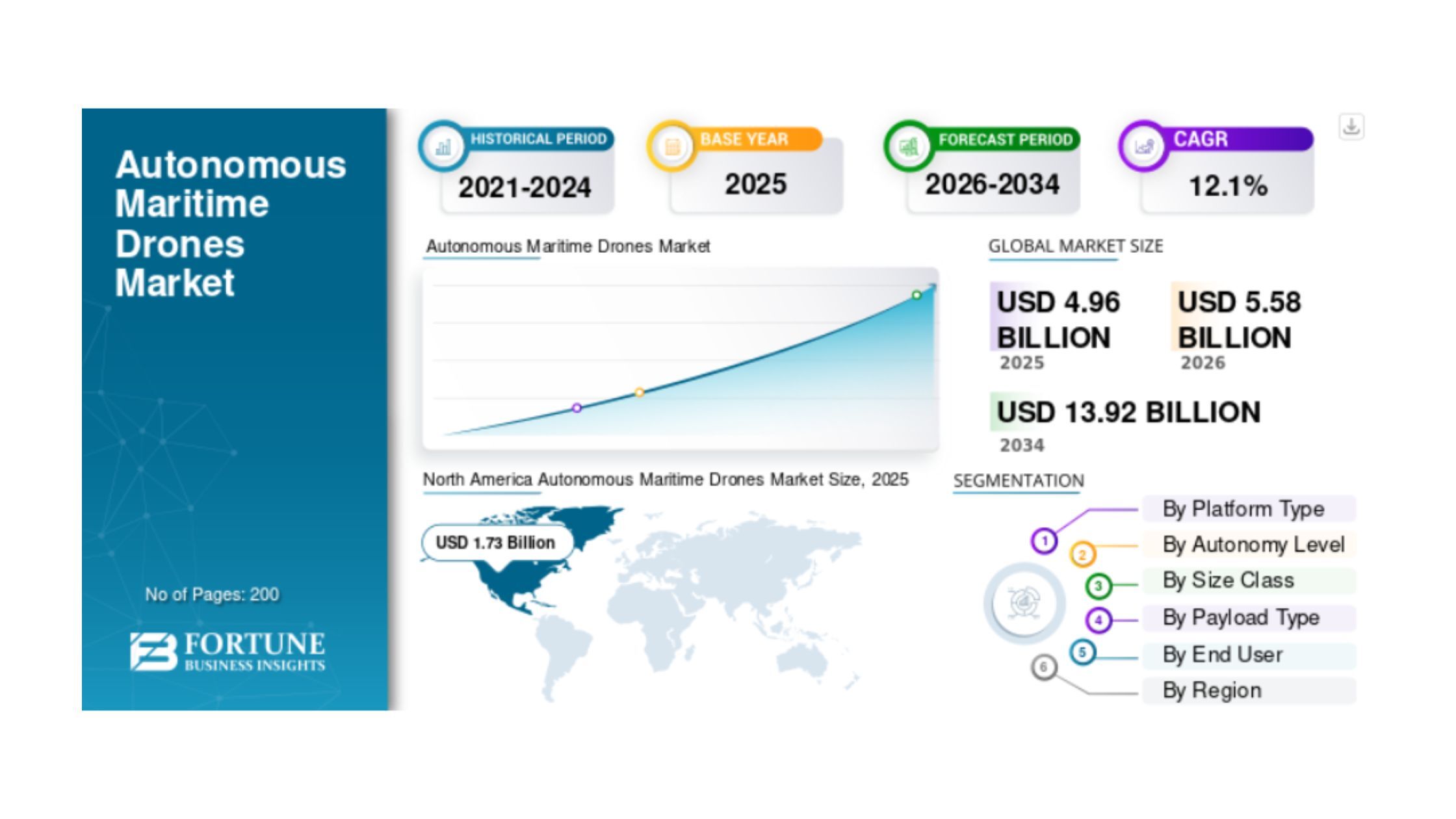 Autonomous Maritime Drones Market

No of Pages: 200

FORTUNE BUSINESS INSIGHTS

HISTORICAL PERIOD
2021-2024

BASE YEAR
2025

FORECAST PERIOD
2026-2034

CAGR
12.1%

Autonomous Maritime Drones Market

GLOBAL MARKET SIZE

USD 4.96 BILLION
2025

USD 5.58 BILLION
2026

USD 13.92 BILLION
2034

North America Autonomous Maritime Drones Market Size, 2025

USD 1.73 Billion

SEGMENTATION

1 By Platform Type
2 By Autonomy Level
3 By Size Class
4 By Payload Type
5 By End User
6 By Region